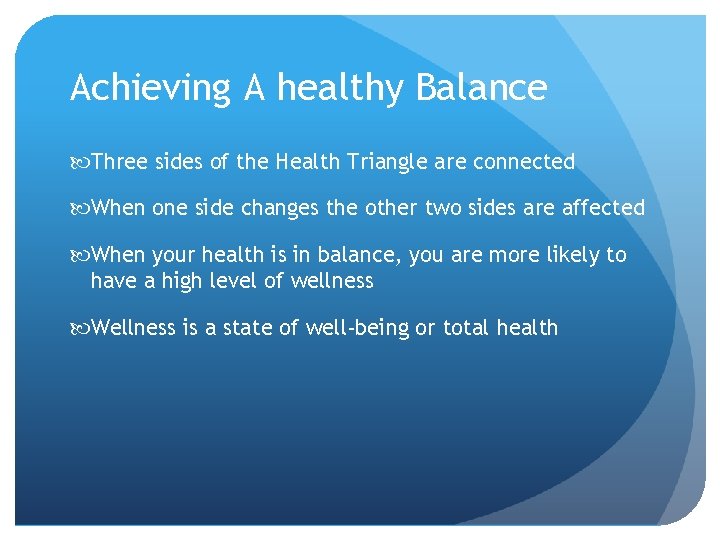 Achieving A healthy Balance

Three sides of the Health Triangle are connected

When one side changes the other two sides are affected

When your health is in balance, you are more likely to have a high level of wellness

Wellness is a state of well-being or total health